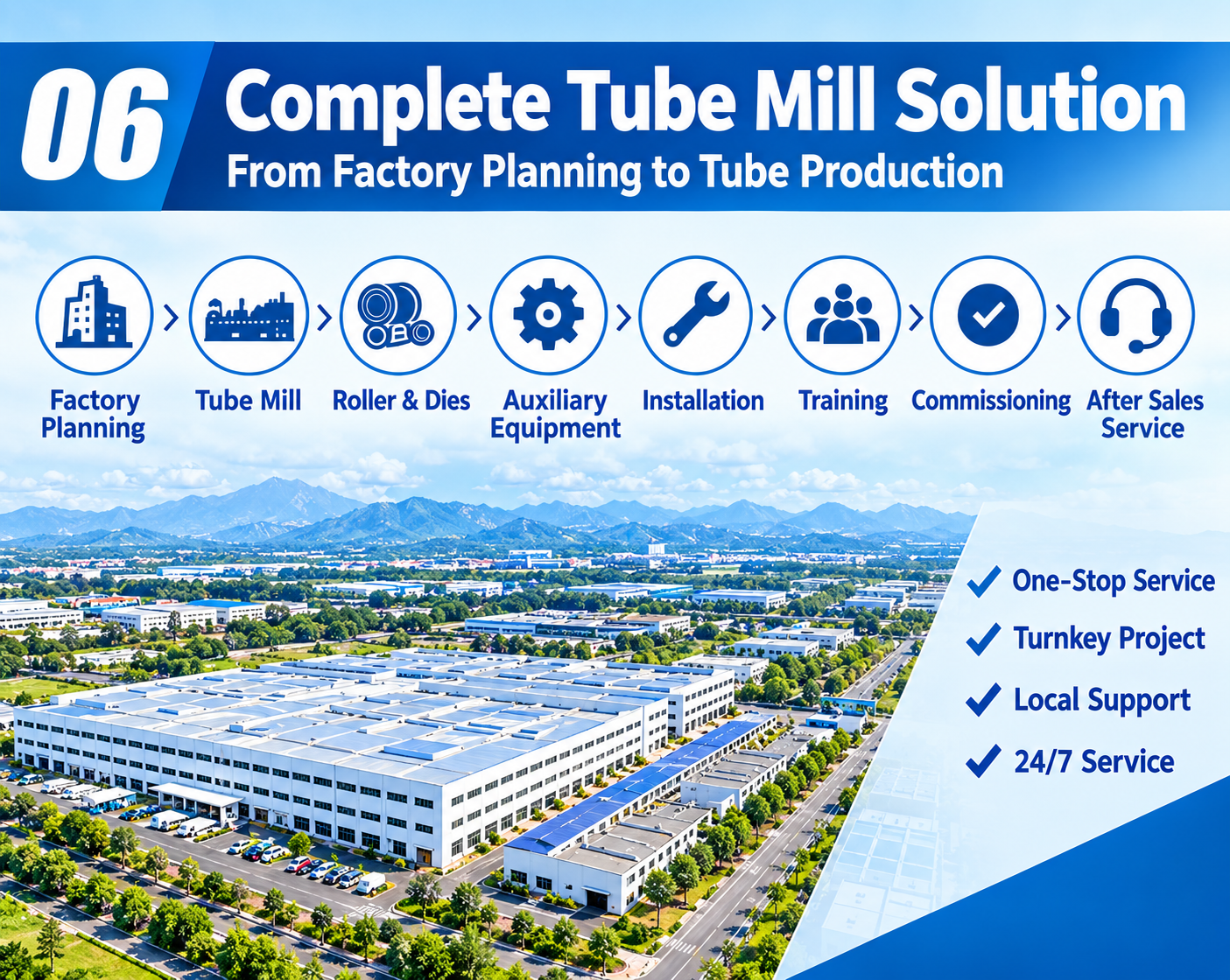 06 Complete Tube Mill Solution
From Factory Planning to Tube Production

Factory Planning
Tube Mill
Roller & Dies
Auxiliary Equipment
Installation
Training
Commissioning
After Sales Service

One-Stop Service
Turnkey Project
Local Support
24/7 Service